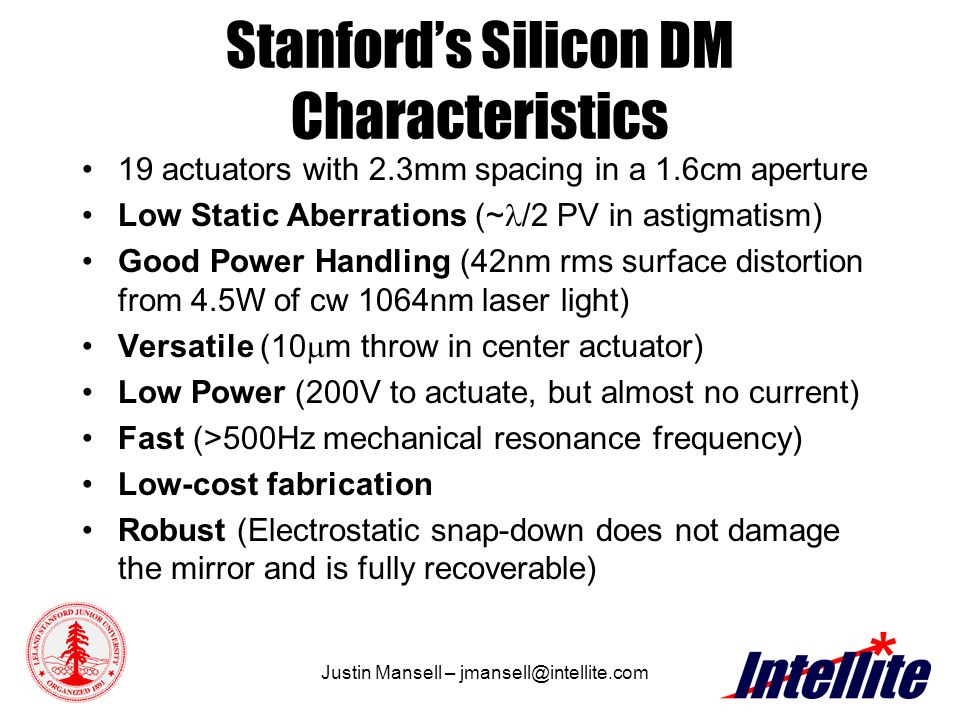 Stanford's Silicon DM Characteristics

• 19 actuators with 2.3mm spacing in a 1.6cm aperture
• Low Static Aberrations (~$\lambda$/2 PV in astigmatism)
• Good Power Handling (42nm rms surface distortion from 4.5W of cw 1064nm laser light)
• Versatile (10$\mu$m throw in center actuator)
• Low Power (200V to actuate, but almost no current)
• Fast (>500Hz mechanical resonance frequency)
• Low-cost fabrication
• Robust (Electrostatic snap-down does not damage the mirror and is fully recoverable)

LELAND STANFORD JUNIOR UNIVERSITY ORGANIZED 1891

Justin Mansell – jmansell@intellite.com

Intellite